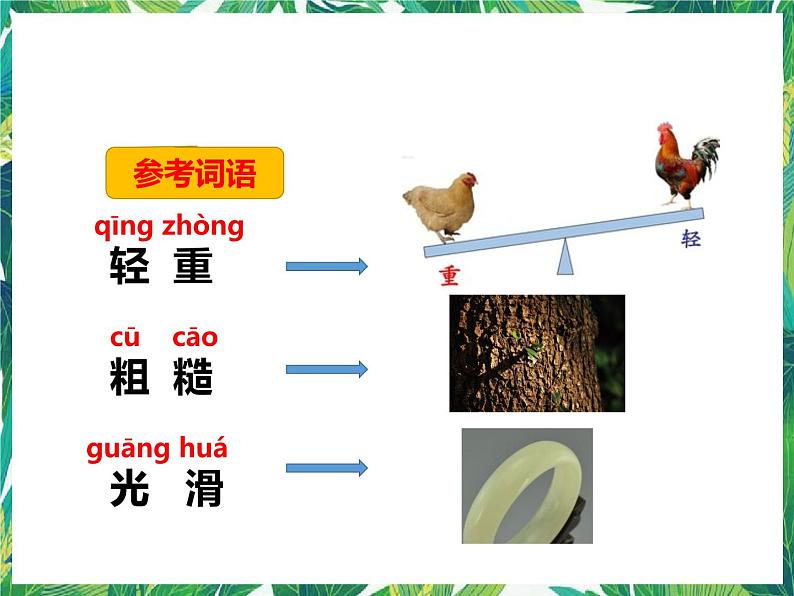 参考词语

qīng zhòng
轻 重

重
轻

cū cāo
粗 糙

guāng huá
光 滑